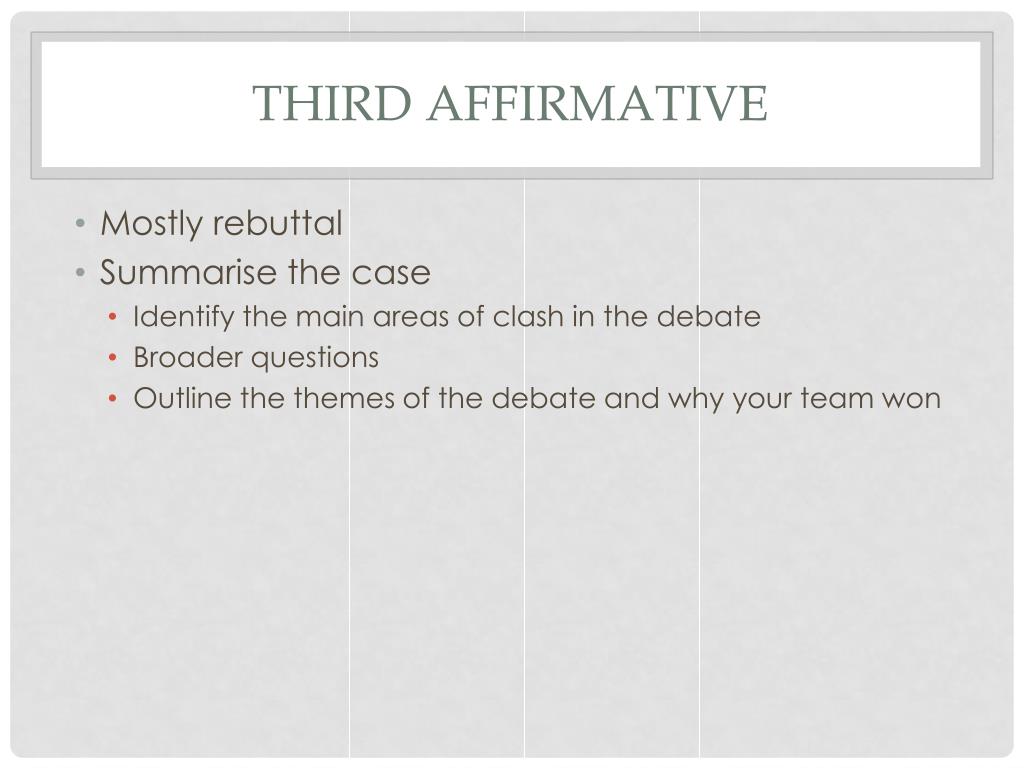 THIRD AFFIRMATIVE

• Mostly rebuttal
• Summarise the case
  • Identify the main areas of clash in the debate
  • Broader questions
  • Outline the themes of the debate and why your team won